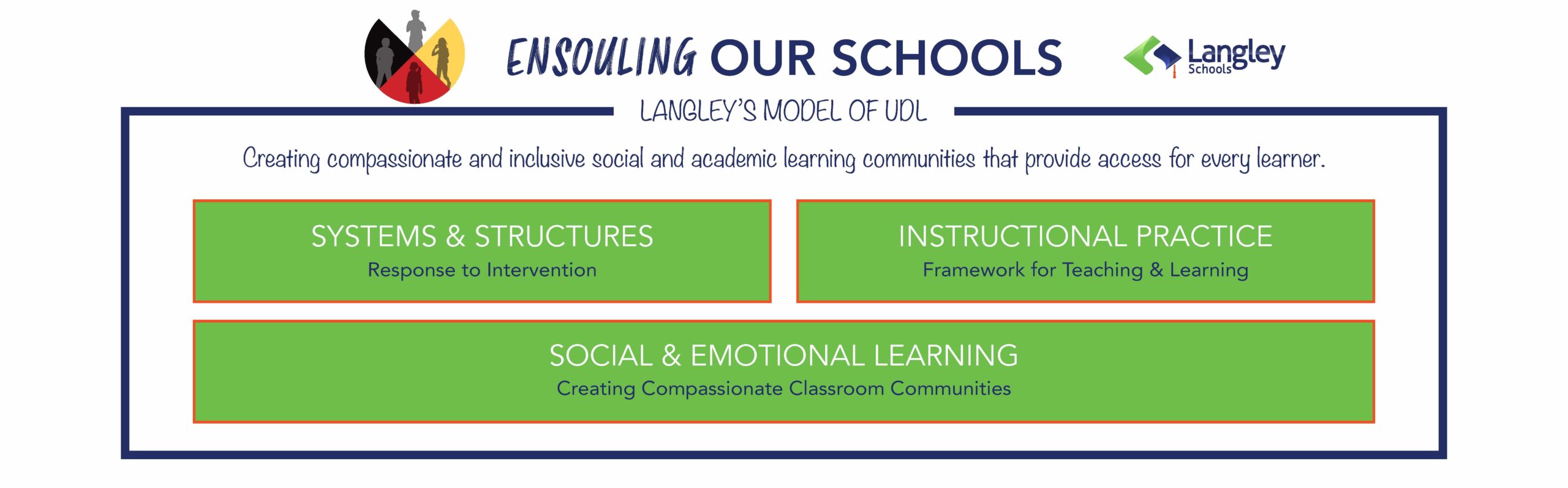 ENSOULING OUR SCHOOLS

Langley Schools

LANGLEY'S MODEL OF UDL

Creating compassionate and inclusive social and academic learning communities that provide access for every learner.

SYSTEMS & STRUCTURES
Response to Intervention

INSTRUCTIONAL PRACTICE
Framework for Teaching & Learning

SOCIAL & EMOTIONAL LEARNING
Creating Compassionate Classroom Communities